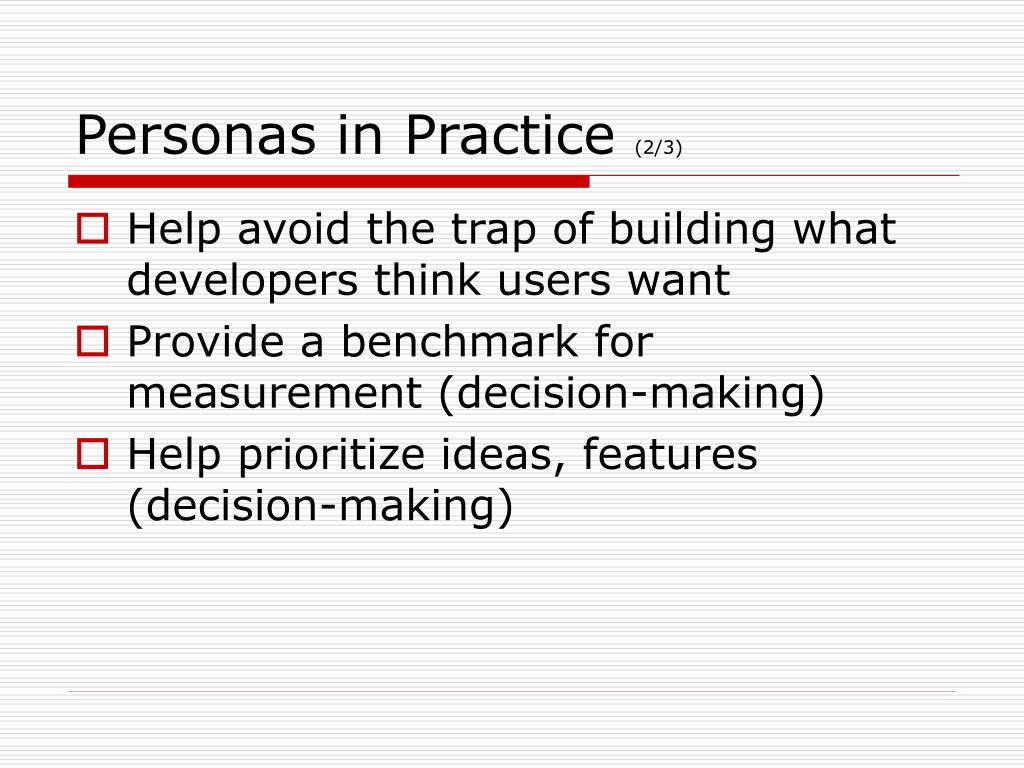 Personas in Practice (2/3)

Help avoid the trap of building what developers think users want
Provide a benchmark for measurement (decision-making)
Help prioritize ideas, features (decision-making)